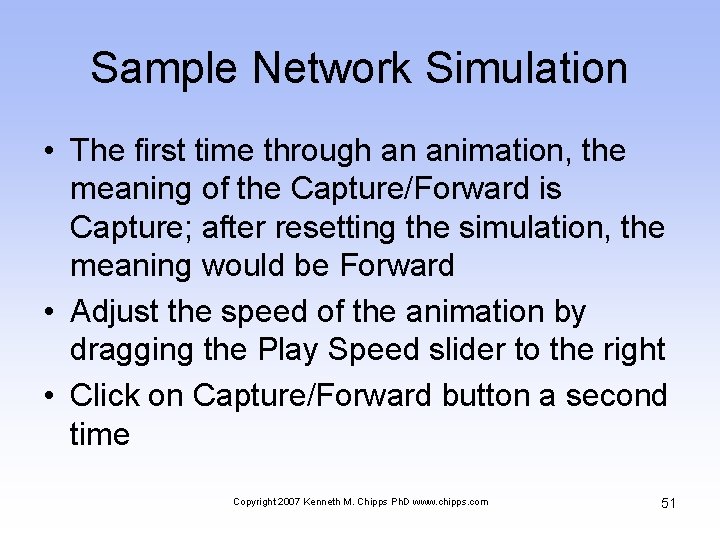 Sample Network Simulation

• The first time through an animation, the meaning of the Capture/Forward is Capture; after resetting the simulation, the meaning would be Forward
• Adjust the speed of the animation by dragging the Play Speed slider to the right
• Click on Capture/Forward button a second time

Copyright 2007 Kenneth M. Chipps PhD www.chipps.com

51